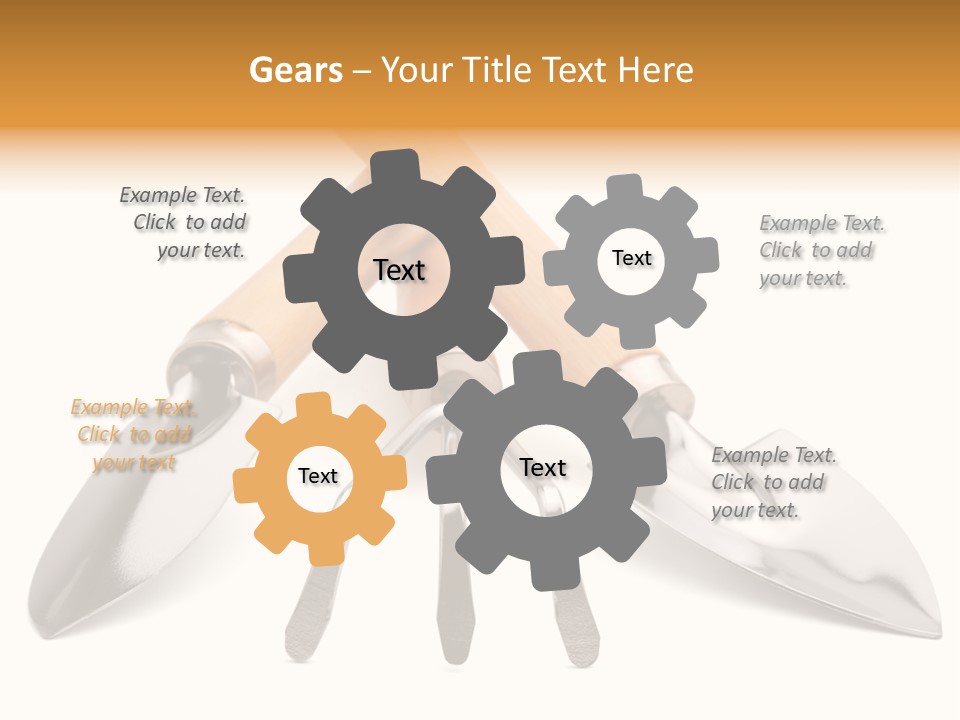 Gears – Your Title Text Here

Example Text. Click to add your text.

Text

Text

Example Text. Click to add your text.

Example Text. Click to add your text

Text

Text

Example Text. Click to add your text.